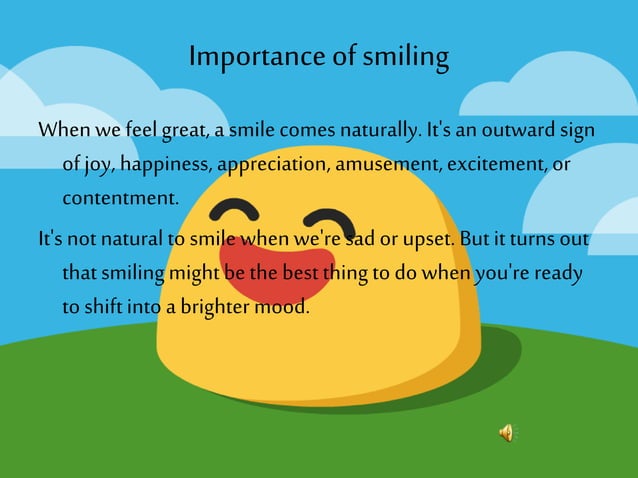 Importance of smiling

When we feel great, a smile comes naturally. It's an outward sign of joy, happiness, appreciation, amusement, excitement, or contentment.

It's not natural to smile when we're sad or upset. But it turns out that smiling might be the best thing to do when you're ready to shift into a brighter mood.